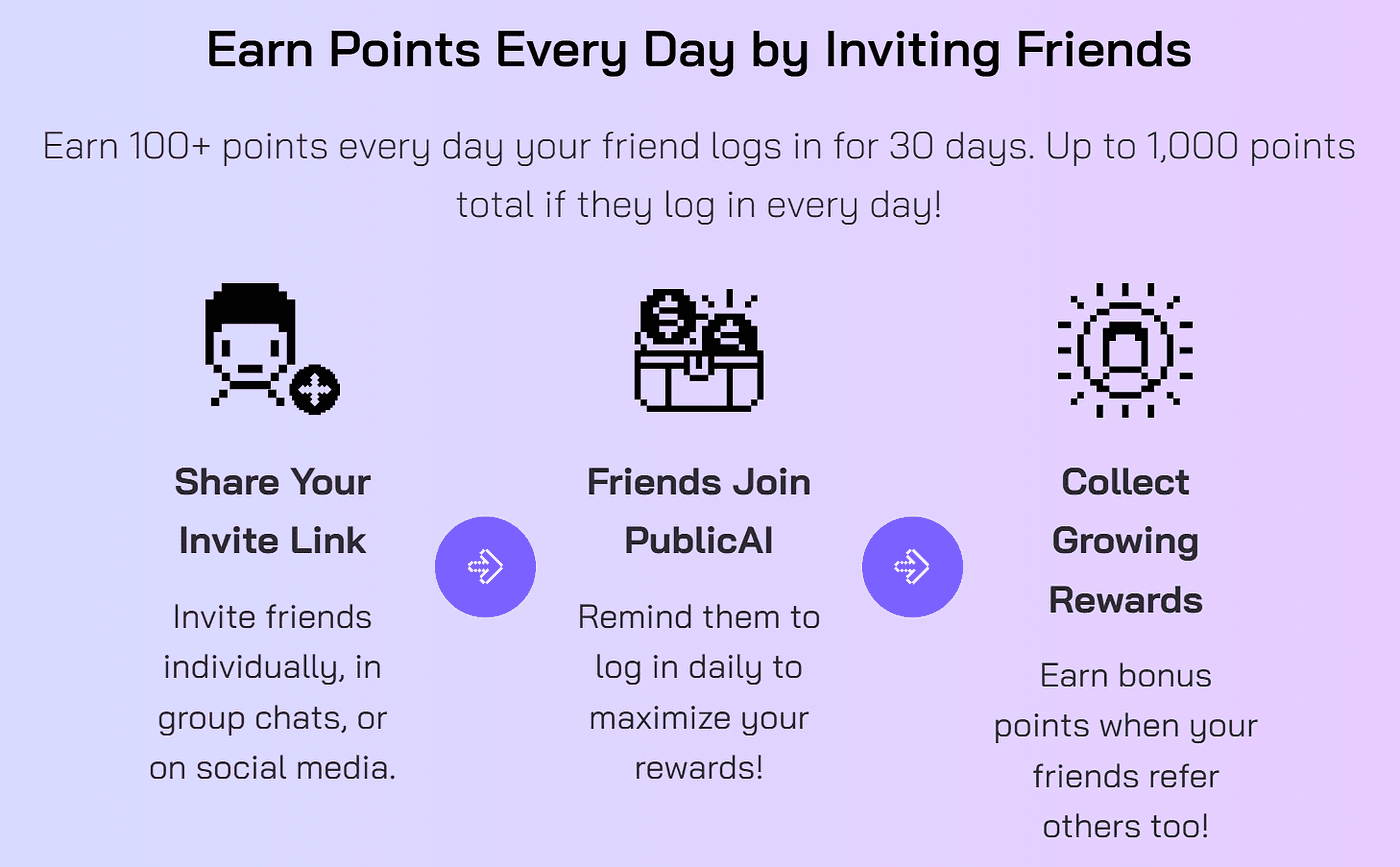 Earn Points Every Day by Inviting Friends

Earn 100+ points every day your friend logs in for 30 days. Up to 1,000 points total if they log in every day!

Share Your Invite Link

Invite friends individually, in group chats, or on social media.

Friends Join PublicAI

Remind them to log in daily to maximize your rewards!

Collect Growing Rewards

Earn bonus points when your friends refer others too!